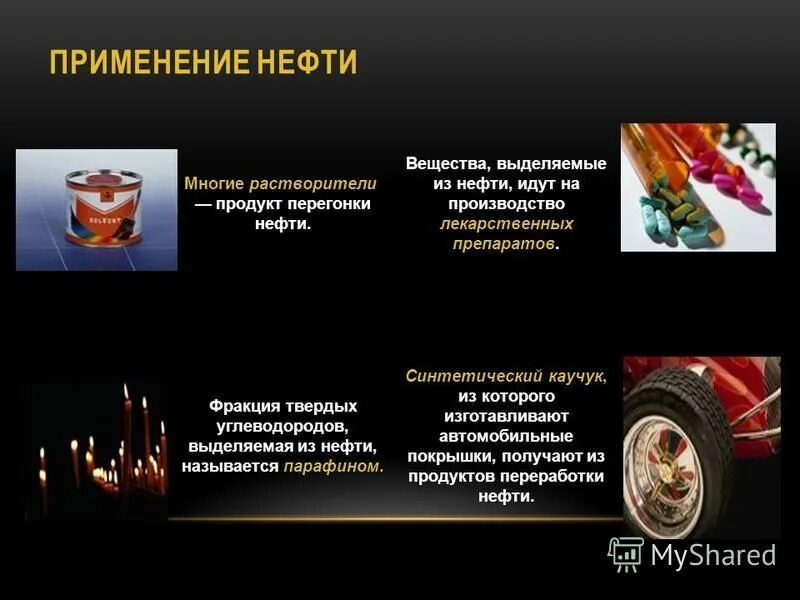 ПРИМЕНЕНИЕ НЕФТИ

SOLVENT

Многие растворители — продукт перегонки нефти.

Вещества, выделяемые из нефти, идут на производство лекарственных препаратов.

Фракция твердых углеводородов, выделяемая из нефти, называется парафином.

Синтетический каучук, из которого изготавливают автомобильные покрышки, получают из продуктов переработки нефти.

MyShared